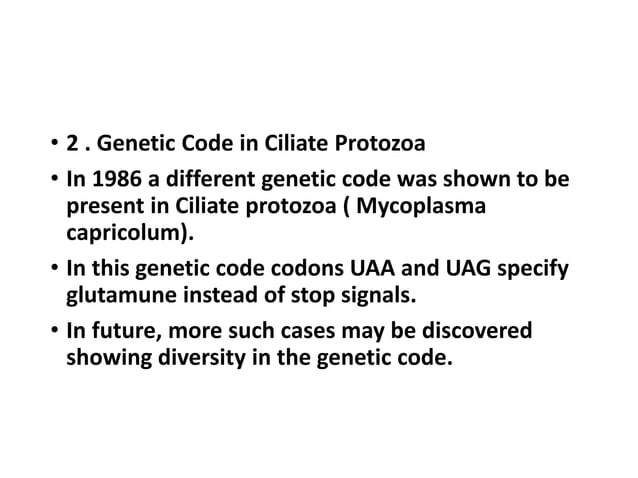 • 2 . Genetic Code in Ciliate Protozoa

• In 1986 a different genetic code was shown to be present in Ciliate protozoa ( Mycoplasma capricolum).

• In this genetic code codons UAA and UAG specify glutamune instead of stop signals.

• In future, more such cases may be discovered showing diversity in the genetic code.